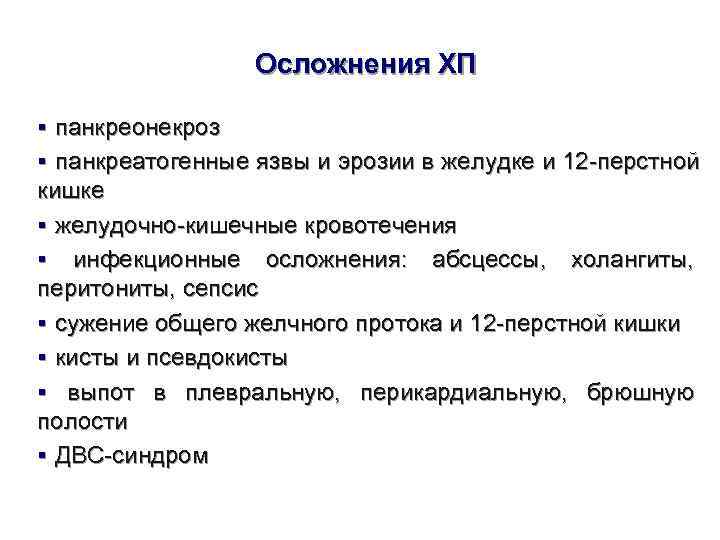 Осложнения ХП

▪ панкреонекроз

▪ панкреатогенные язвы и эрозии в желудке и 12-перстной кишке

▪ желудочно-кишечные кровотечения

▪ инфекционные осложнения: абсцессы, холангиты, перитониты, сепсис

▪ сужение общего желчного протока и 12-перстной кишки

▪ кисты и псевдокисты

▪ выпот в плевральную, перикардиальную, брюшную полости

▪ ДВС-синдром